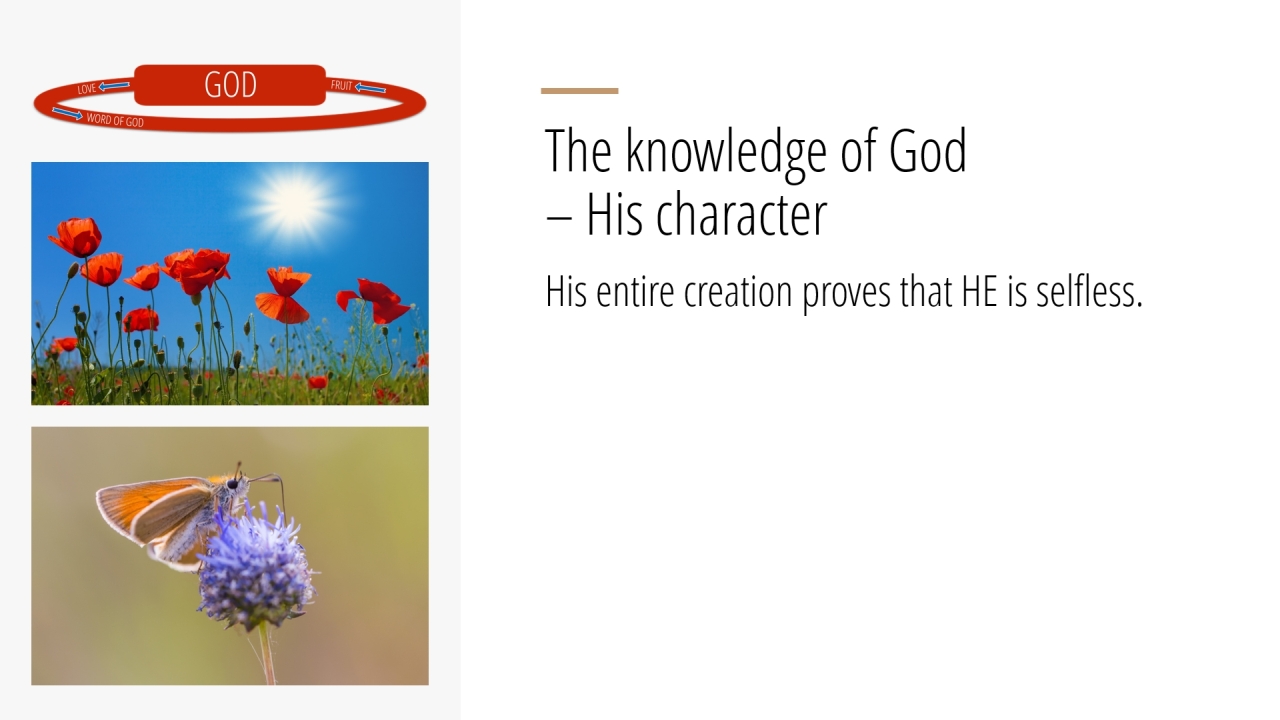 LOVE
GOD
FRUIT
WORD OF GOD

The knowledge of God
– His character

His entire creation proves that HE is selfless.